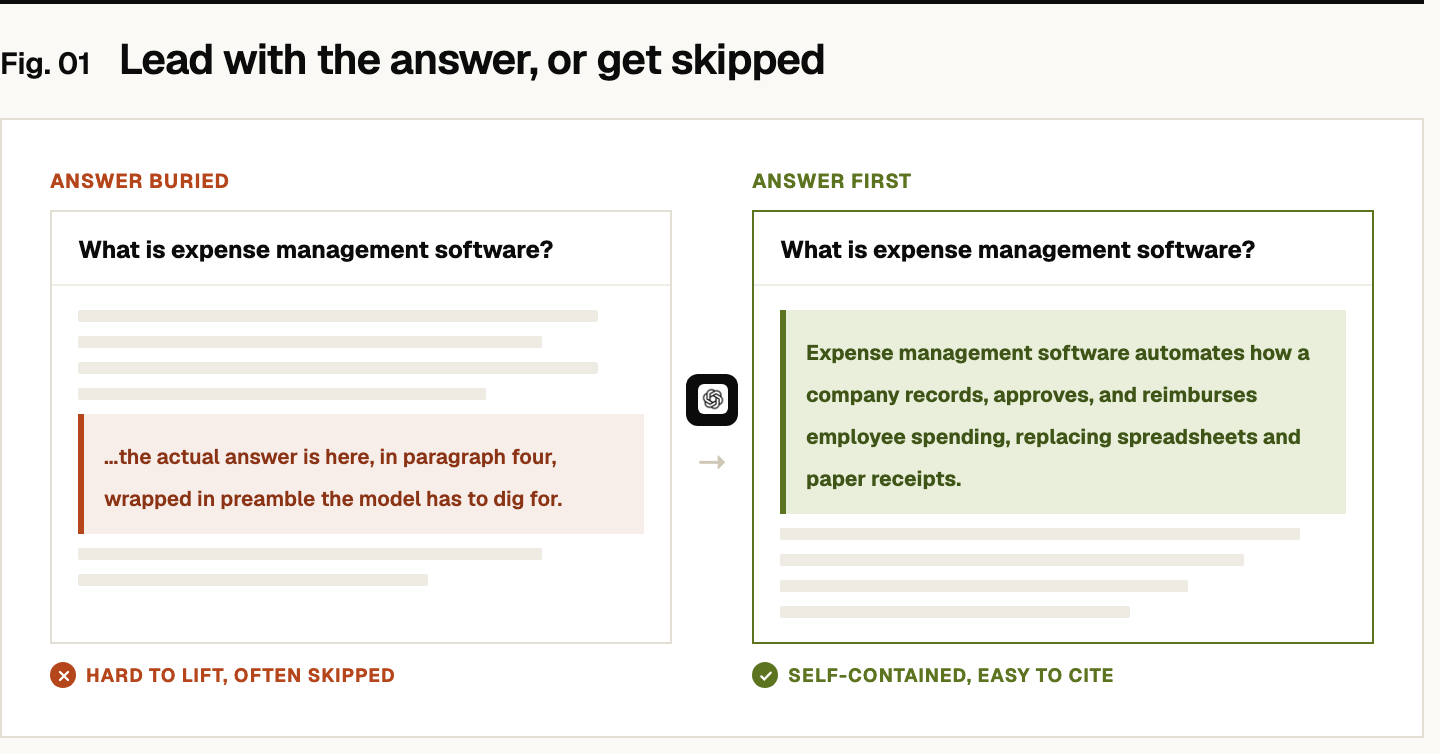 Fig. 01 Lead with the answer, or get skipped

ANSWER BURIED

What is expense management software?

...the actual answer is here, in paragraph four, wrapped in preamble the model has to dig for.

HARD TO LIFT, OFTEN SKIPPED

ANSWER FIRST

What is expense management software?

Expense management software automates how a company records, approves, and reimburses employee spending, replacing spreadsheets and paper receipts.

SELF-CONTAINED, EASY TO CITE